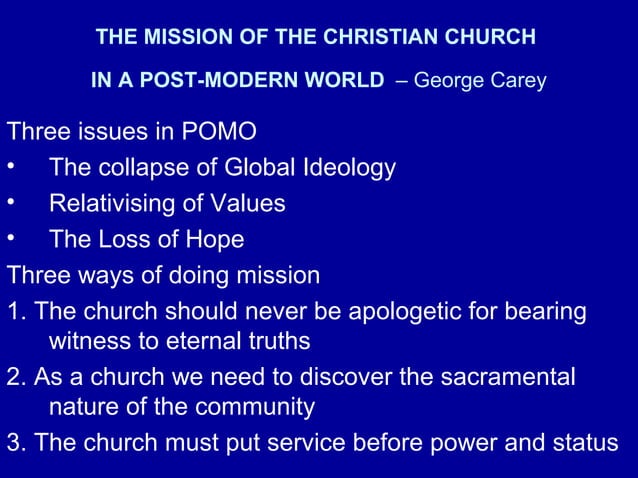 THE MISSION OF THE CHRISTIAN CHURCH

IN A POST-MODERN WORLD – George Carey

Three issues in POMO

• The collapse of Global Ideology

• Relativising of Values

• The Loss of Hope

Three ways of doing mission

1. The church should never be apologetic for bearing witness to eternal truths

2. As a church we need to discover the sacramental nature of the community

3. The church must put service before power and status